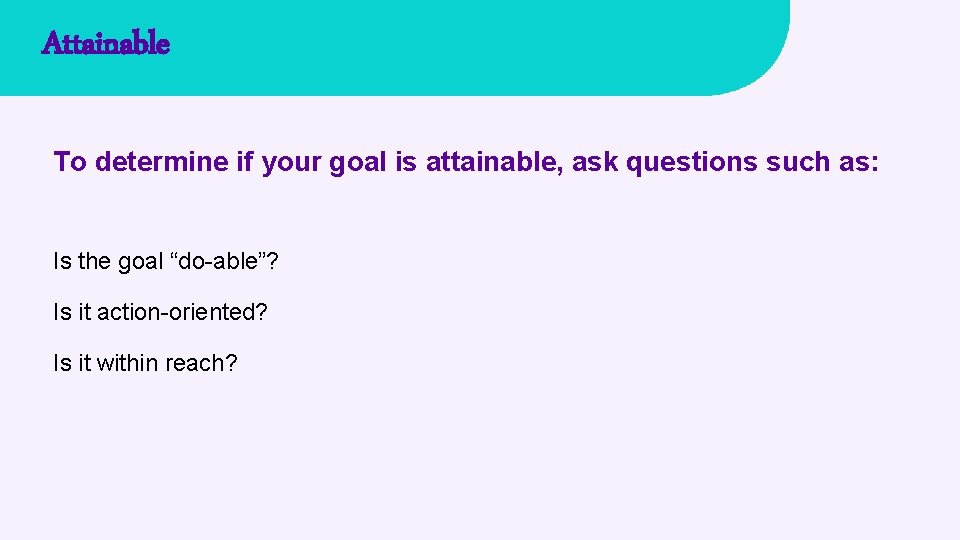 Attainable

To determine if your goal is attainable, ask questions such as:

Is the goal “do-able”?

Is it action-oriented?

Is it within reach?